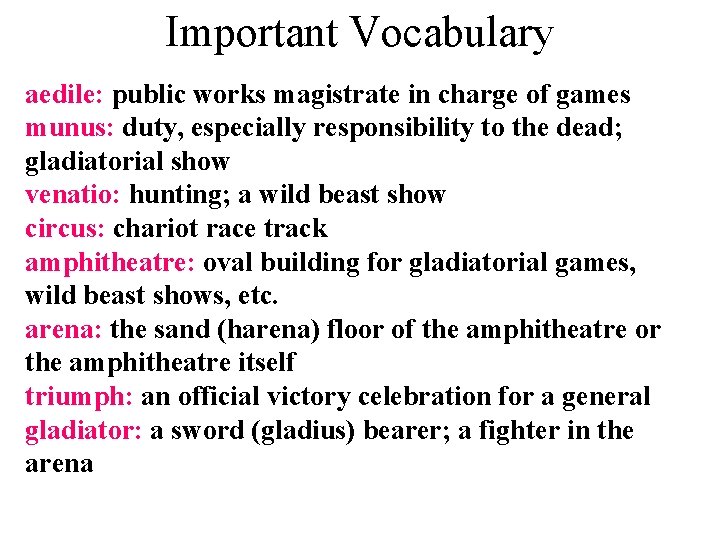 Important Vocabulary

aedile: public works magistrate in charge of games
munus: duty, especially responsibility to the dead; gladiatorial show
venatio: hunting; a wild beast show
circus: chariot race track
amphitheatre: oval building for gladiatorial games, wild beast shows, etc.
arena: the sand (harena) floor of the amphitheatre or the amphitheatre itself
triumph: an official victory celebration for a general
gladiator: a sword (gladius) bearer; a fighter in the arena